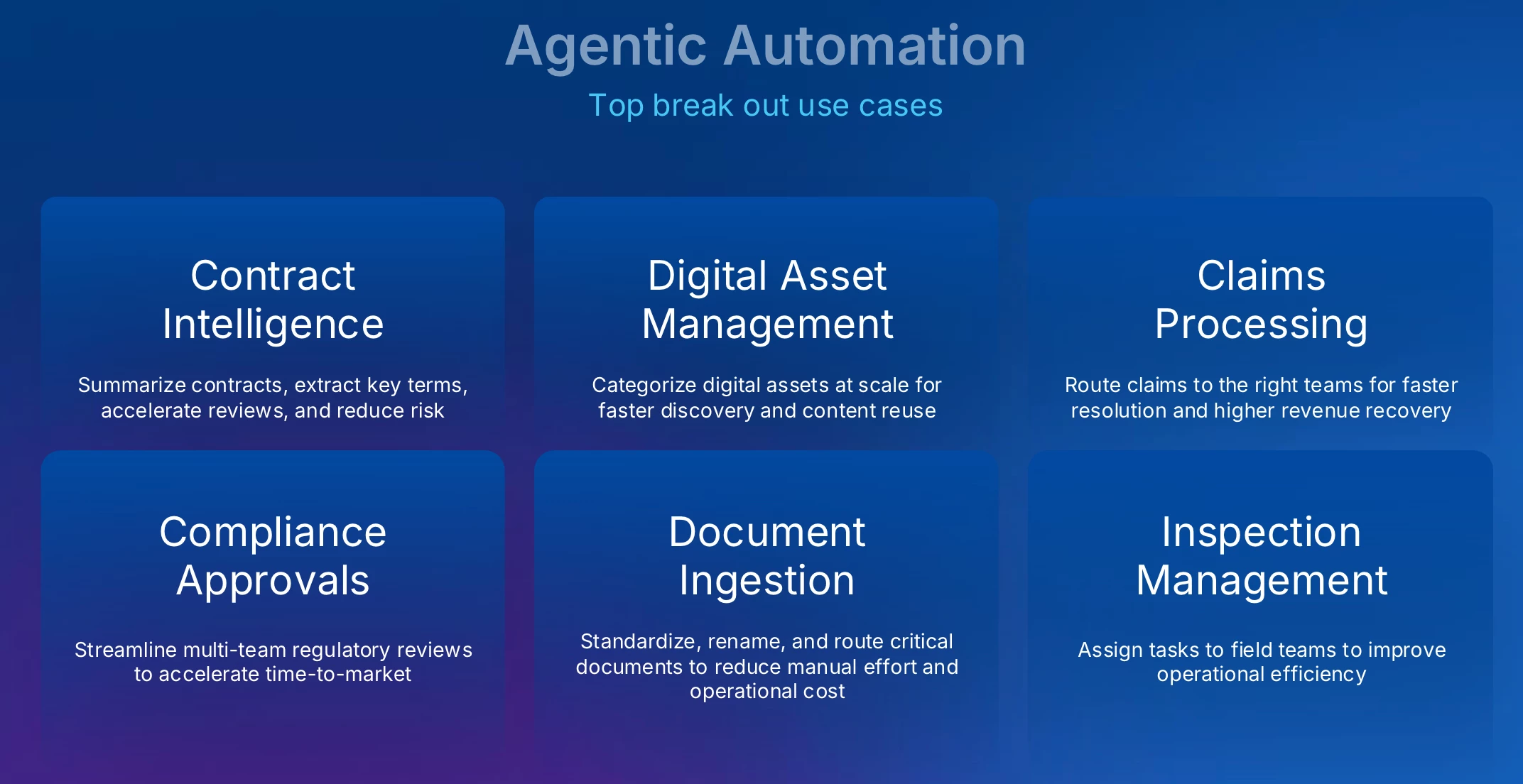 Agentic Automation

Top break out use cases

Contract Intelligence

Summarize contracts, extract key terms, accelerate reviews, and reduce risk

Digital Asset Management

Categorize digital assets at scale for faster discovery and content reuse

Claims Processing

Route claims to the right teams for faster resolution and higher revenue recovery

Compliance Approvals

Streamline multi-team regulatory reviews to accelerate time-to-market

Document Ingestion

Standardize, rename, and route critical documents to reduce manual effort and operational cost

Inspection Management

Assign tasks to field teams to improve operational efficiency